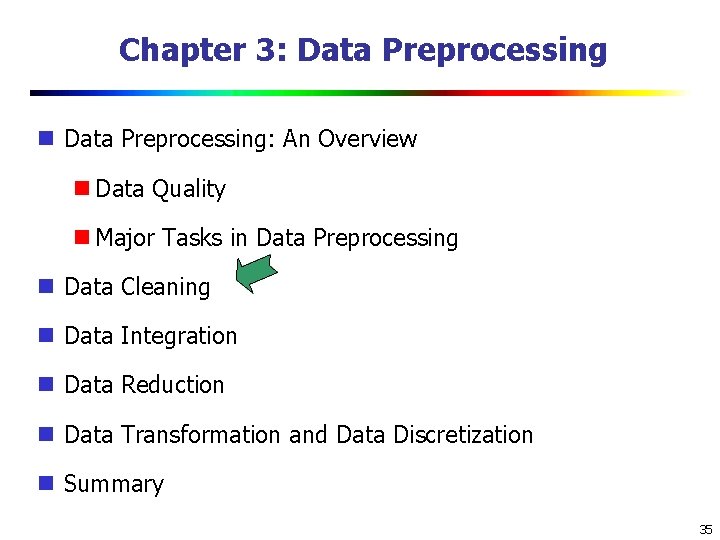 Chapter 3: Data Preprocessing

Data Preprocessing: An Overview

Data Quality

Major Tasks in Data Preprocessing

Data Cleaning

Data Integration

Data Reduction

Data Transformation and Data Discretization

Summary

35